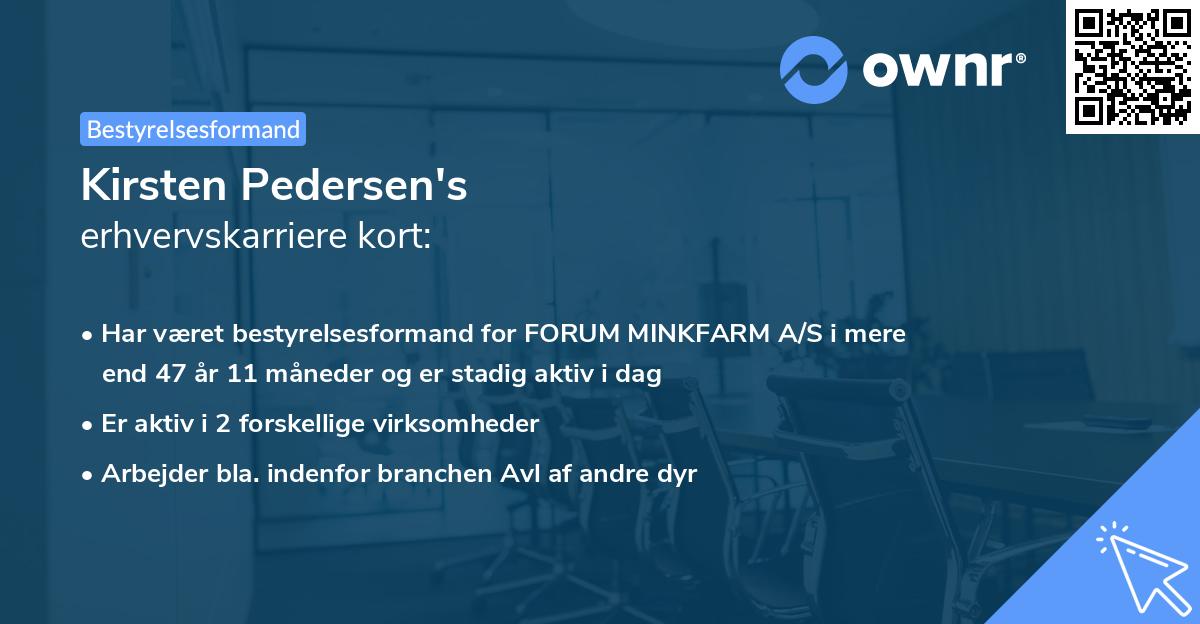 ownr®

Bestyrelsesformand

Kirsten Pedersen's
erhvervskarriere kort:

• Har været bestyrelsesformand for FORUM MINKFARM A/S i mere end 47 år 11 måneder og er stadig aktiv i dag
• Er aktiv i 2 forskellige virksomheder
• Arbejder bla. indenfor branchen Avl af andre dyr